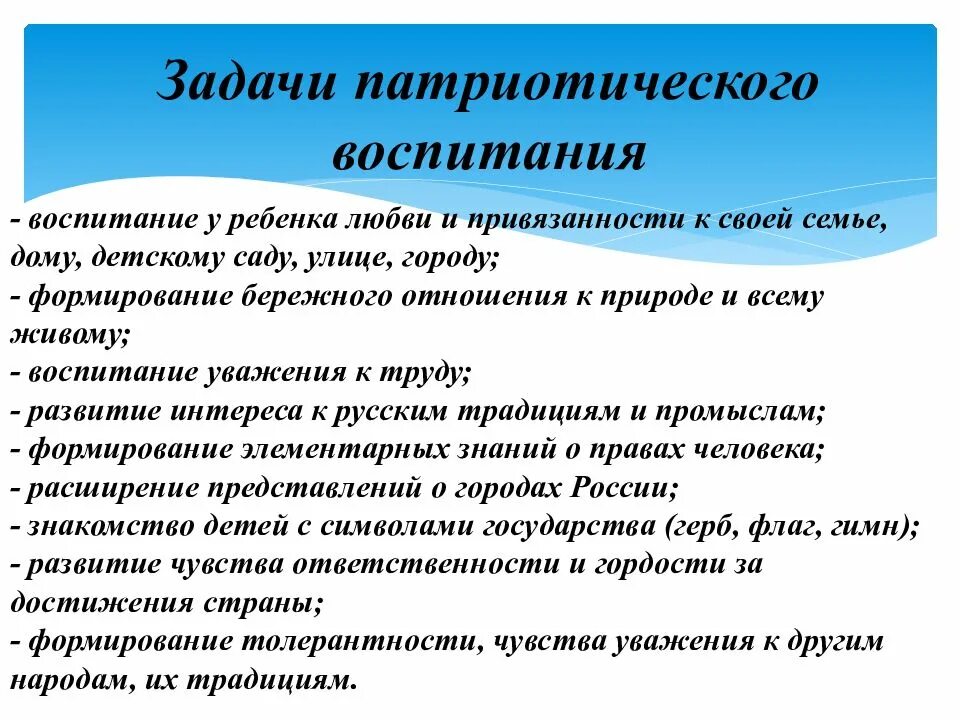 Задачи патриотического воспитания

- воспитание у ребенка любви и привязанности к своей семье, дому, детскому саду, улице, городу;
- формирование бережного отношения к природе и всему живому;
- воспитание уважения к труду;
- развитие интереса к русским традициям и промыслам;
- формирование элементарных знаний о правах человека;
- расширение представлений о городах России;
- знакомство детей с символами государства (герб, флаг, гимн);
- развитие чувства ответственности и гордости за достижения страны;
- формирование толерантности, чувства уважения к другим народам, их традициям.